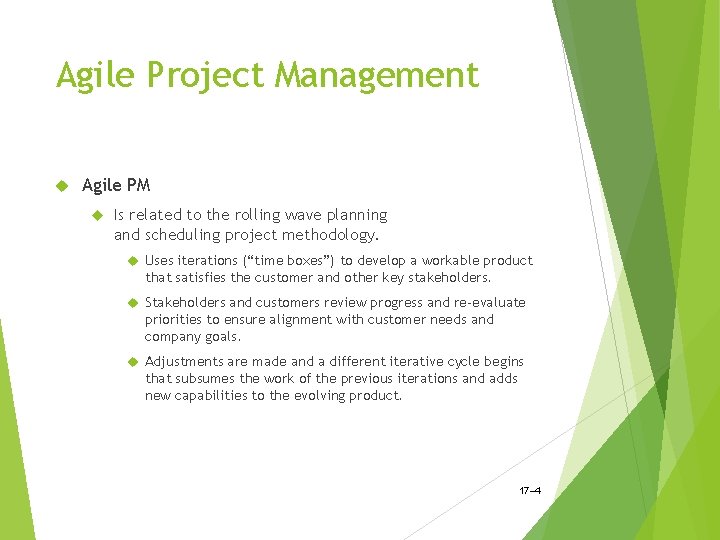 Agile Project Management

Agile PM

Is related to the rolling wave planning and scheduling project methodology.

Uses iterations (“time boxes”) to develop a workable product that satisfies the customer and other key stakeholders.

Stakeholders and customers review progress and re-evaluate priorities to ensure alignment with customer needs and company goals.

Adjustments are made and a different iterative cycle begins that subsumes the work of the previous iterations and adds new capabilities to the evolving product.

17–4